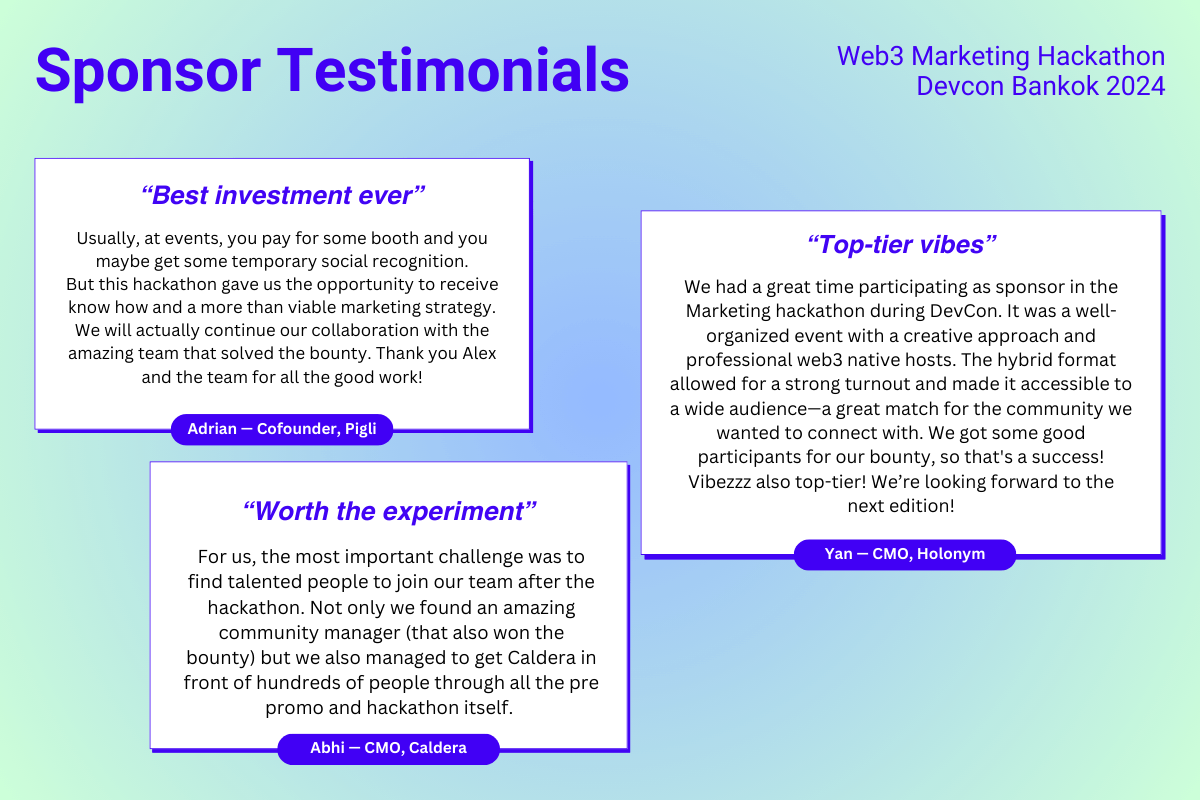 Sponsor Testimonials

Web3 Marketing Hackathon
Devcon Bankok 2024

“Best investment ever”

Usually, at events, you pay for some booth and you maybe get some temporary social recognition.
But this hackathon gave us the opportunity to receive know how and a more than viable marketing strategy. We will actually continue our collaboration with the amazing team that solved the bounty. Thank you Alex and the team for all the good work!

Adrian — Cofounder, Pigli

“Worth the experiment”

For us, the most important challenge was to find talented people to join our team after the hackathon. Not only we found an amazing community manager (that also won the bounty) but we also managed to get Caldera in front of hundreds of people through all the pre promo and hackathon itself.

Abhi — CMO, Caldera

“Top-tier vibes”

We had a great time participating as sponsor in the Marketing hackathon during DevCon. It was a well-organized event with a creative approach and professional web3 native hosts. The hybrid format allowed for a strong turnout and made it accessible to a wide audience—a great match for the community we wanted to connect with. We got some good participants for our bounty, so that's a success! Vibezzz also top-tier! We’re looking forward to the next edition!

Yan — CMO, Holonym